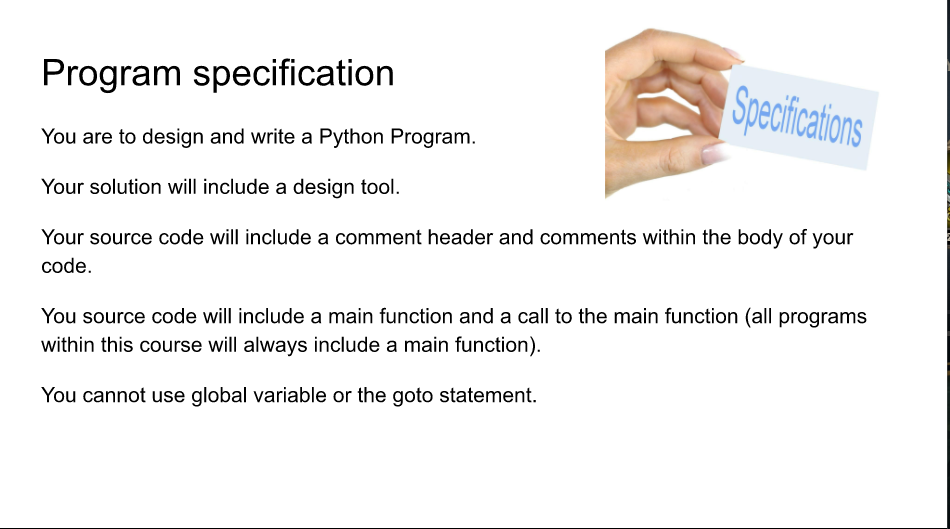 Program specification

Specifications

You are to design and write a Python Program.

Your solution will include a design tool.

Your source code will include a comment header and comments within the body of your code.

You source code will include a main function and a call to the main function (all programs within this course will always include a main function).

You cannot use global variable or the goto statement.